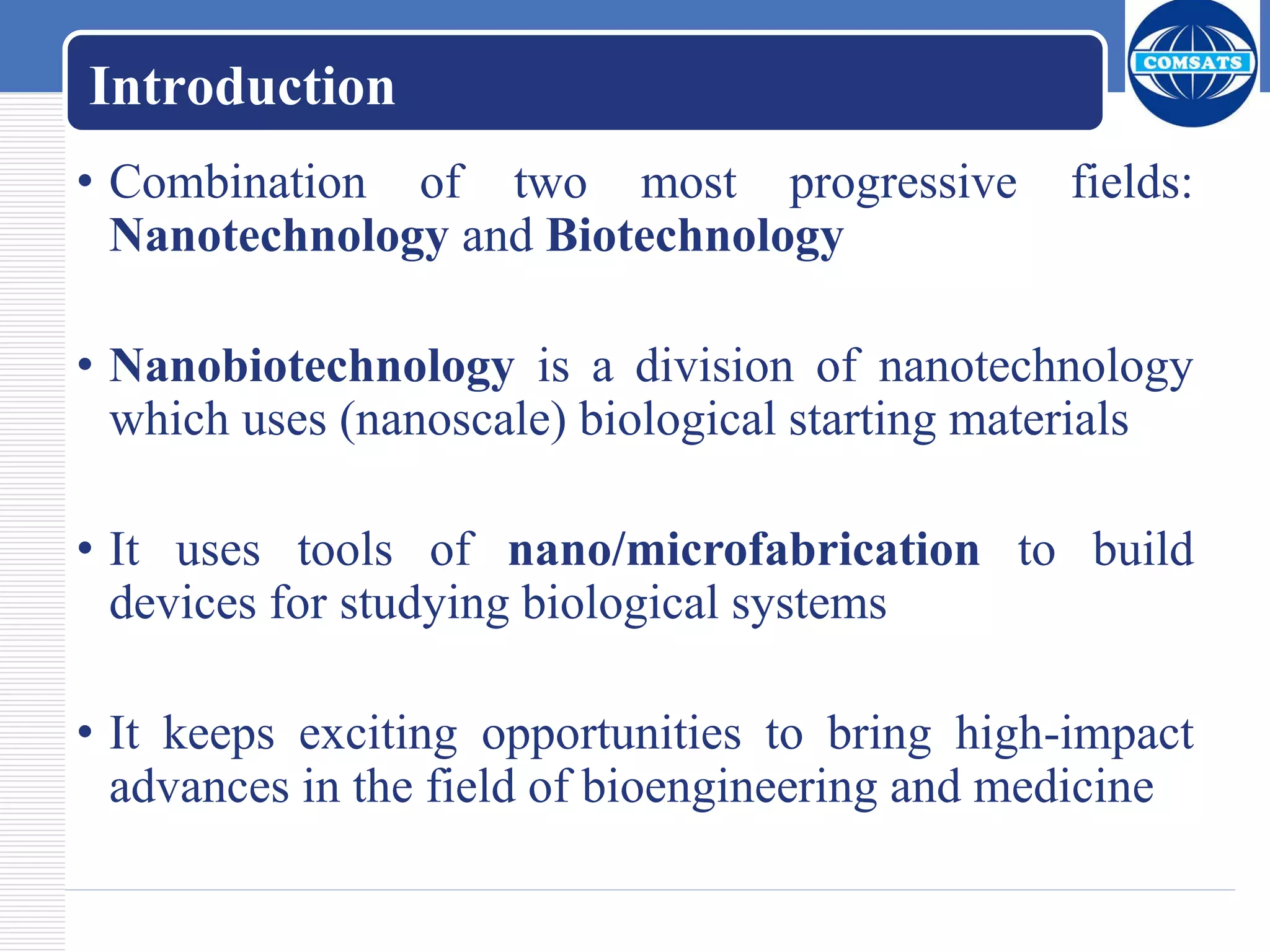 Introduction

COMSATS

• Combination of two most progressive fields: Nanotechnology and Biotechnology

• Nanobiotechnology is a division of nanotechnology which uses (nanoscale) biological starting materials

• It uses tools of nano/microfabrication to build devices for studying biological systems

• It keeps exciting opportunities to bring high-impact advances in the field of bioengineering and medicine